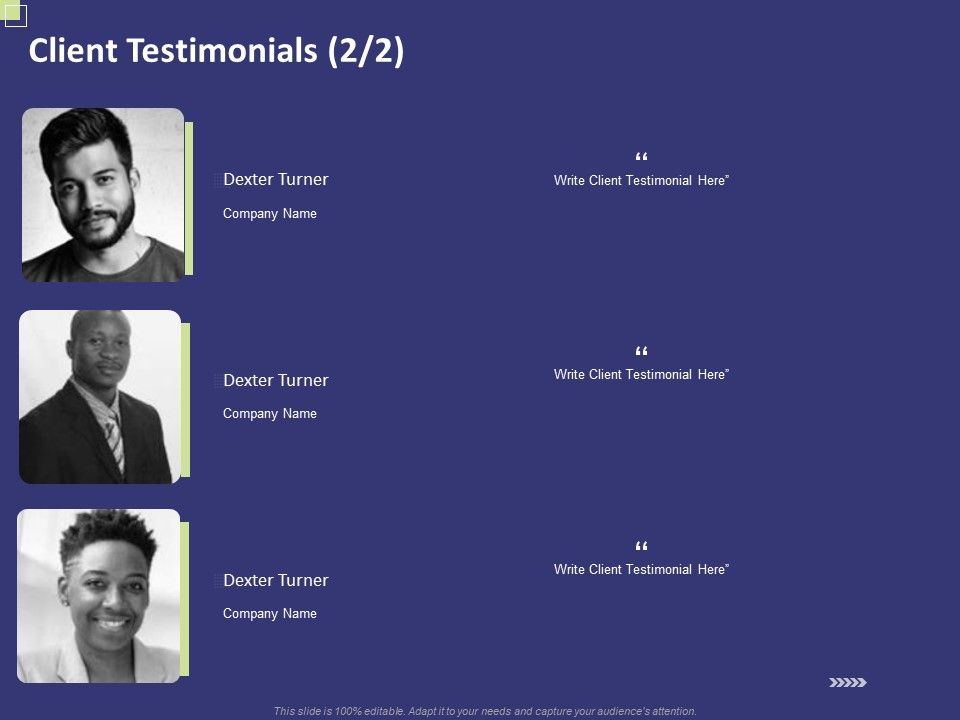 Client Testimonials (2/2)

Dexter Turner

Company Name

“

Write Client Testimonial Here”

Dexter Turner

Company Name

“

Write Client Testimonial Here”

Dexter Turner

Company Name

“

Write Client Testimonial Here”

This slide is 100% editable. Adapt it to your needs and capture your audience's attention.